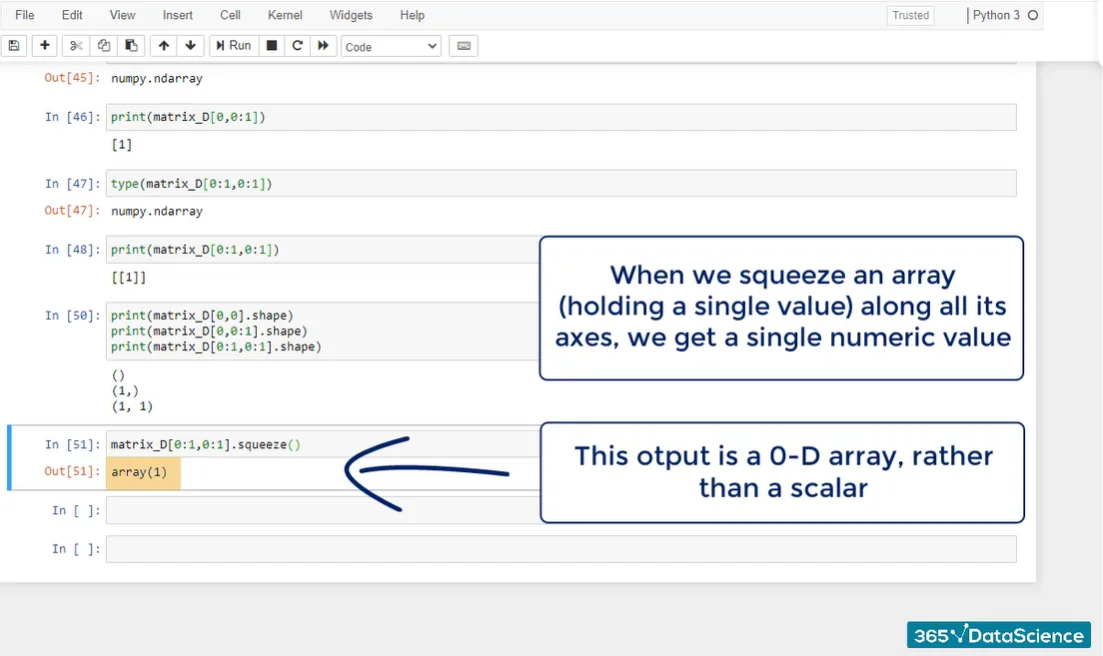 File Edit View Insert Cell Kernel Widgets Help

Trusted

Python 3

Run

Code

Out[45]: numpy.ndarray

In [46]: print(matrix_D[0,0:1])

[1]

In [47]: type(matrix_D[0:1,0:1])

Out[47]: numpy.ndarray

In [48]: print(matrix_D[0:1,0:1])

[[1]]

In [50]: print(matrix_D[0,0].shape)
print(matrix_D[0,0:1].shape)
print(matrix_D[0:1,0:1].shape)

()
(1,)
(1, 1)

In [51]: matrix_D[0:1,0:1].squeeze()

Out[51]: array(1)

In [ ]:

In [ ]:

When we squeeze an array (holding a single value) along all its axes, we get a single numeric value

This otput is a 0-D array, rather than a scalar

365√DataScience